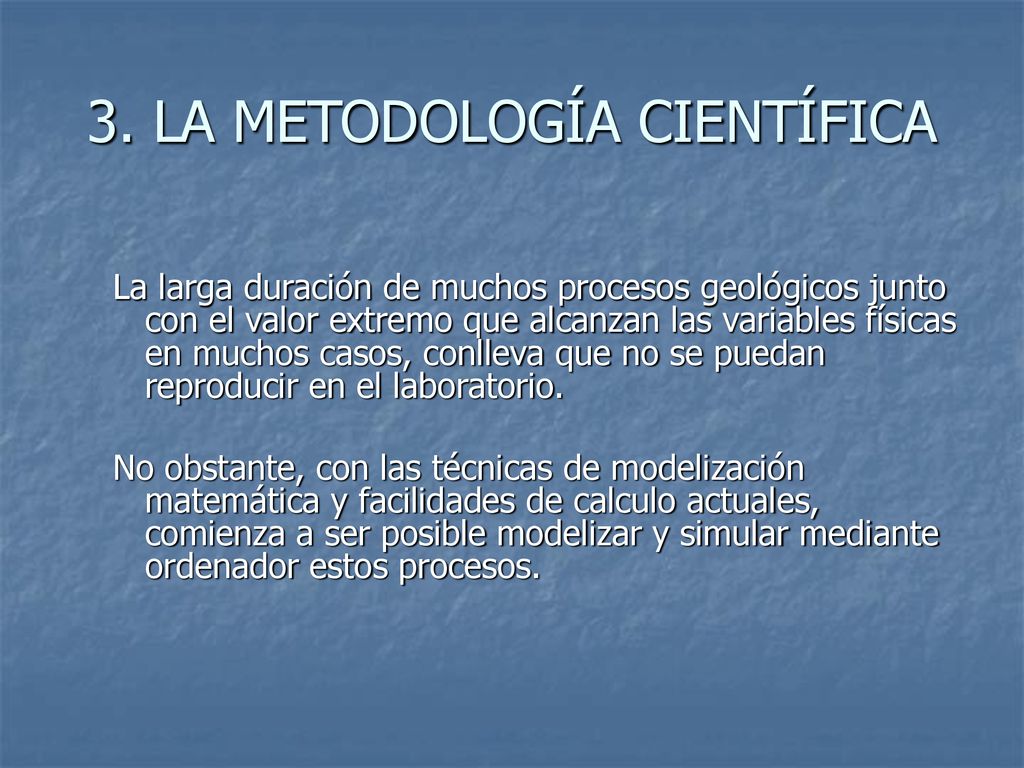 3. LA METODOLOGÍA CIENTÍFICA

La larga duración de muchos procesos geológicos junto con el valor extremo que alcanzan las variables físicas en muchos casos, conlleva que no se puedan reproducir en el laboratorio.

No obstante, con las técnicas de modelización matemática y facilidades de calculo actuales, comienza a ser posible modelizar y simular mediante ordenador estos procesos.